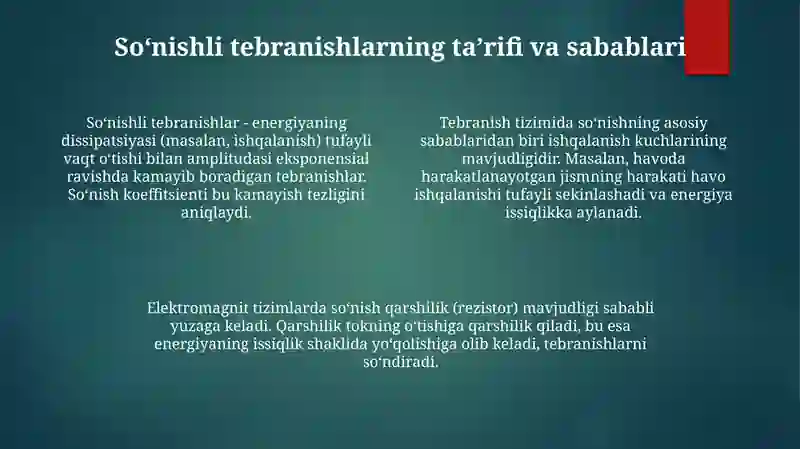 So‘nishli tebranishlarning ta’rifi va sabablari

So‘nishli tebranishlar - energiyaning dissipatsiyasi (masalan, ishqalanish) tufayli vaqt o‘tishi bilan amplitudasi eksponensial ravishda kamayib boradigan tebranishlar. So‘nish koeffitsienti bu kamayish tezligini aniqlaydi.

Tebranish tizimida so‘nishning asosiy sabablaridan biri ishqalanish kuchlarining mavjudligidir. Masalan, havoda harakatlanayotgan jismning harakati havo ishqalanishi tufayli sekinlashadi va energiya issiqlikka aylanadi.

Elektromagnit tizimlarda so‘nish qarshilik (rezistor) mavjudligi sababli yuzaga keladi. Qarshilik tokning o‘tishiga qarshilik qiladi, bu esa energiyaning issiqlik shaklida yo‘qolishiga olib keladi, tebranishlarni so‘ndiradi.